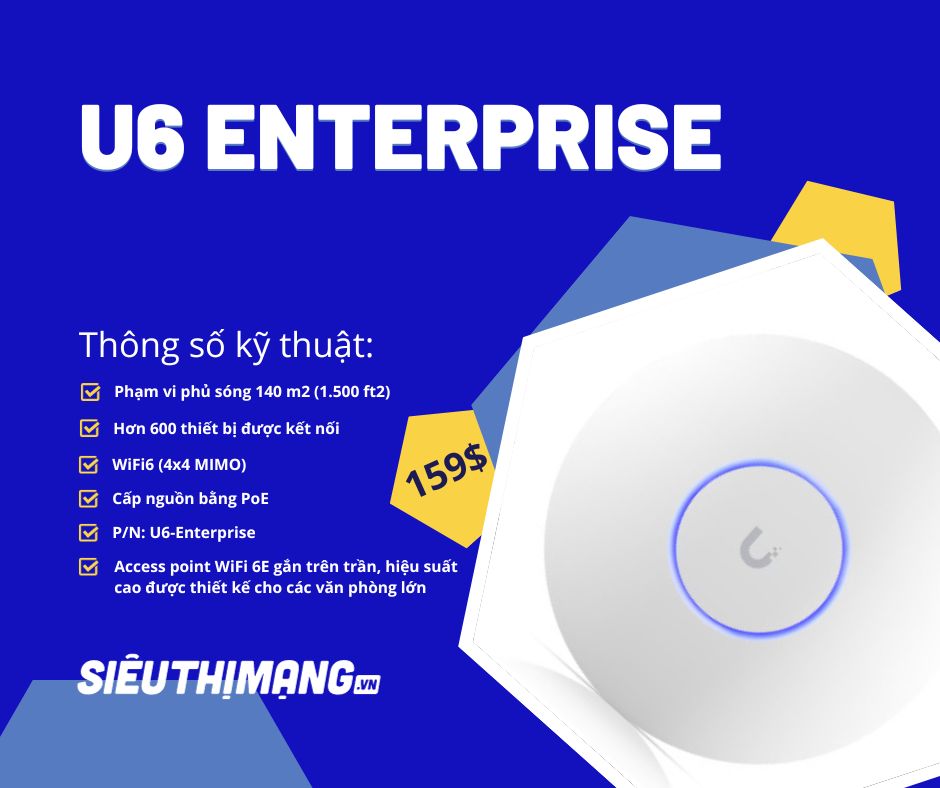 U6 ENTERPRISE

Thông số kỹ thuật:

Phạm vi phủ sóng 140 m2 (1.500 ft2)

Hơn 600 thiết bị được kết nối

WiFi6 (4x4 MIMO)

Cấp nguồn bằng PoE

P/N: U6-Enterprise

Access point WiFi 6E gắn trên trần, hiệu suất cao được thiết kế cho các văn phòng lớn

159$

SIÊUTHỊMẠNG.VN